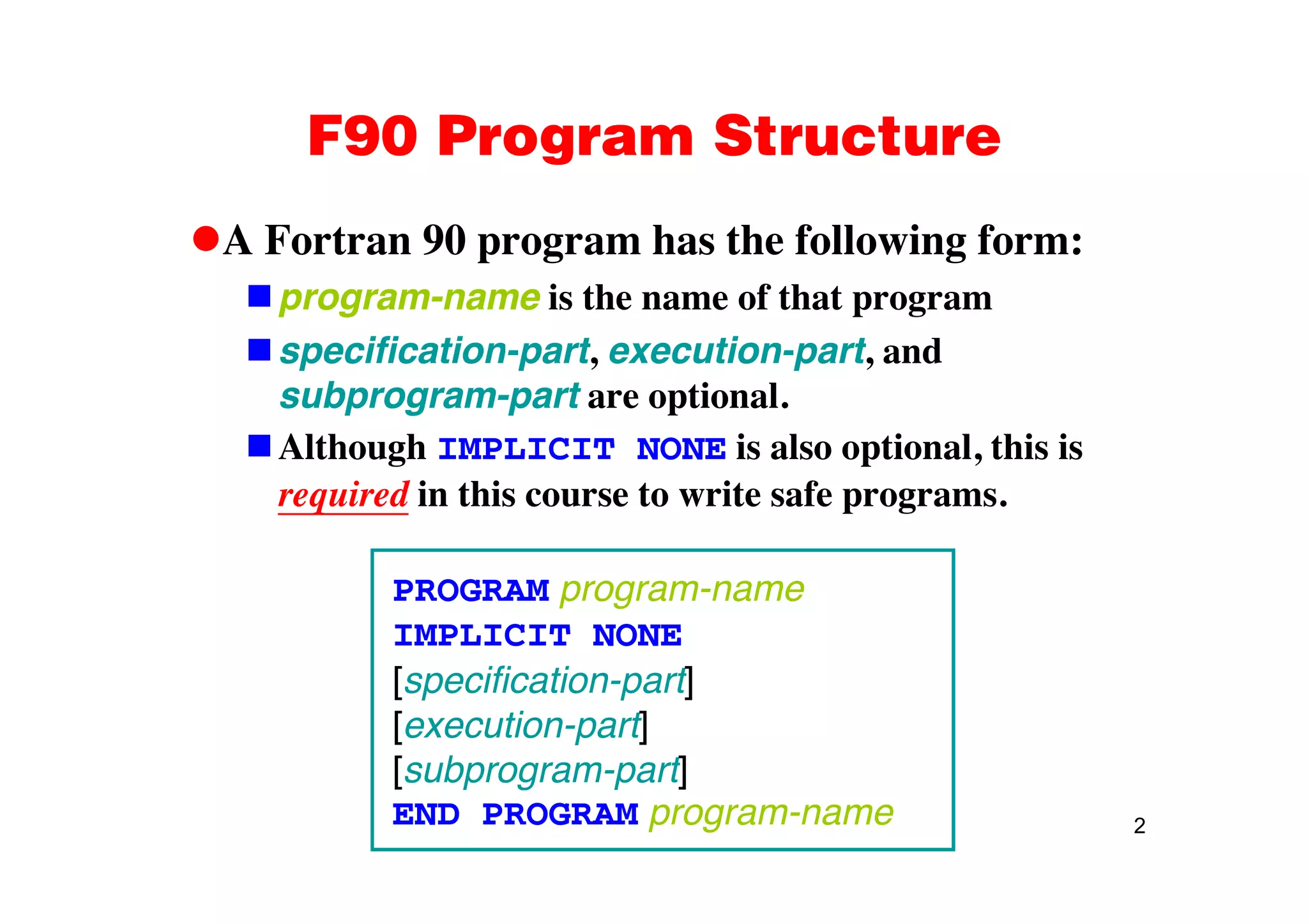 F90 Program Structure

A Fortran 90 program has the following form:

program-name is the name of that program

specification-part, execution-part, and subprogram-part are optional.

Although IMPLICIT NONE is also optional, this is required in this course to write safe programs.

PROGRAM program-name
IMPLICIT NONE
[specification-part]
[execution-part]
[subprogram-part]
END PROGRAM program-name

2